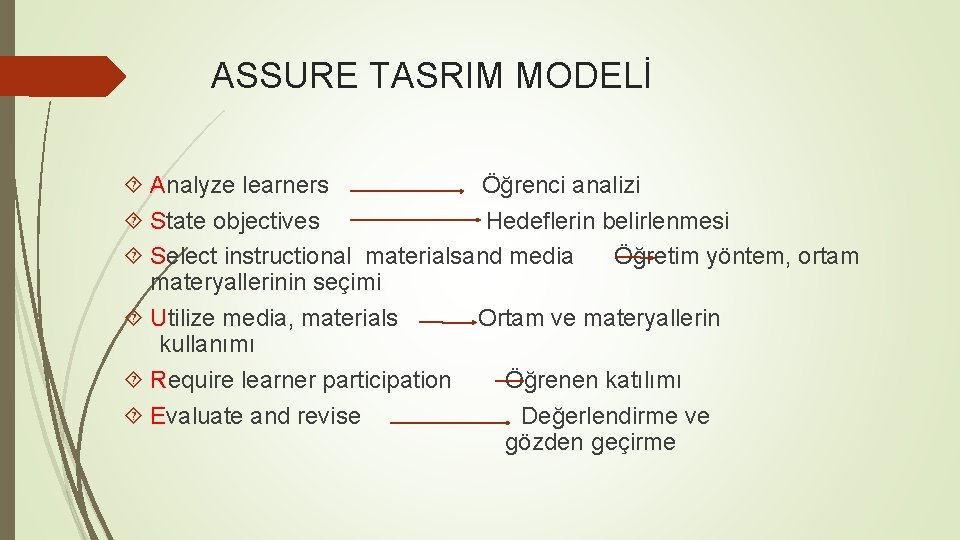 ASSURE TASRIM MODELİ

Analyze learners Öğrenci analizi

State objectives Hedeflerin belirlenmesi

Select instructional materialsand media Öğretim yöntem, ortam materyallerinin seçimi

Utilize media, materials Ortam ve materyallerin kullanımı

Require learner participation Öğrenen katılımı

Evaluate and revise Değerlendirme ve gözden geçirme